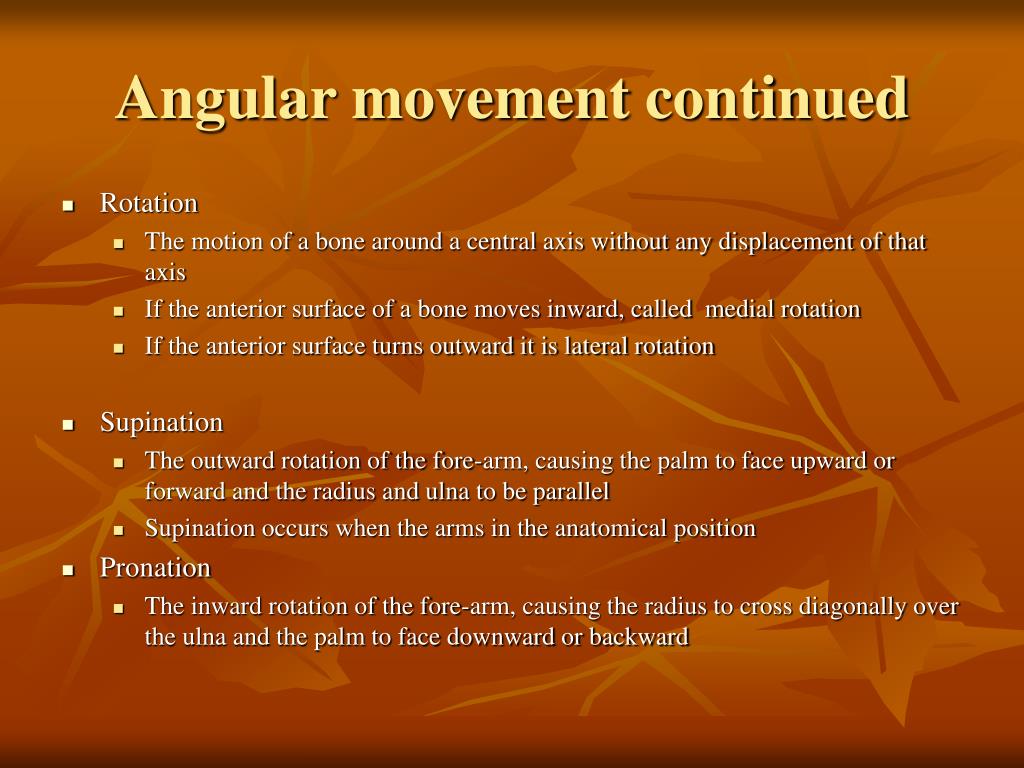 Angular movement continued

- Rotation
  - The motion of a bone around a central axis without any displacement of that axis
  - If the anterior surface of a bone moves inward, called medial rotation
  - If the anterior surface turns outward it is lateral rotation

- Supination
  - The outward rotation of the fore-arm, causing the palm to face upward or forward and the radius and ulna to be parallel
  - Supination occurs when the arms in the anatomical position
- Pronation
  - The inward rotation of the fore-arm, causing the radius to cross diagonally over the ulna and the palm to face downward or backward